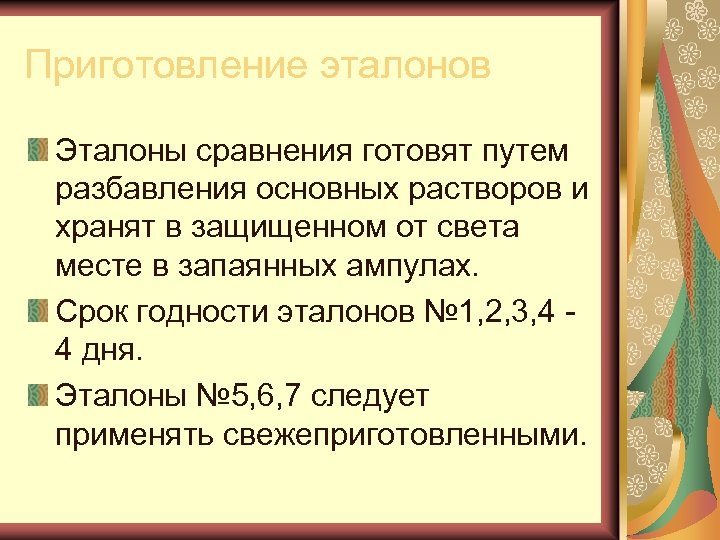 Приготовление эталонов

Эталоны сравнения готовят путем разбавления основных растворов и хранят в защищенном от света месте в запаянных ампулах.

Срок годности эталонов №1,2,3,4 - 4 дня.

Эталоны №5,6,7 следует применять свежеприготовленными.